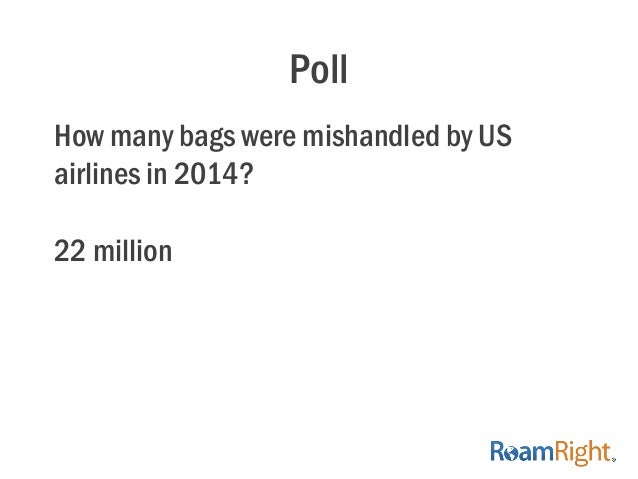 Poll

How many bags were mishandled by US airlines in 2014?

22 million

RoamRight